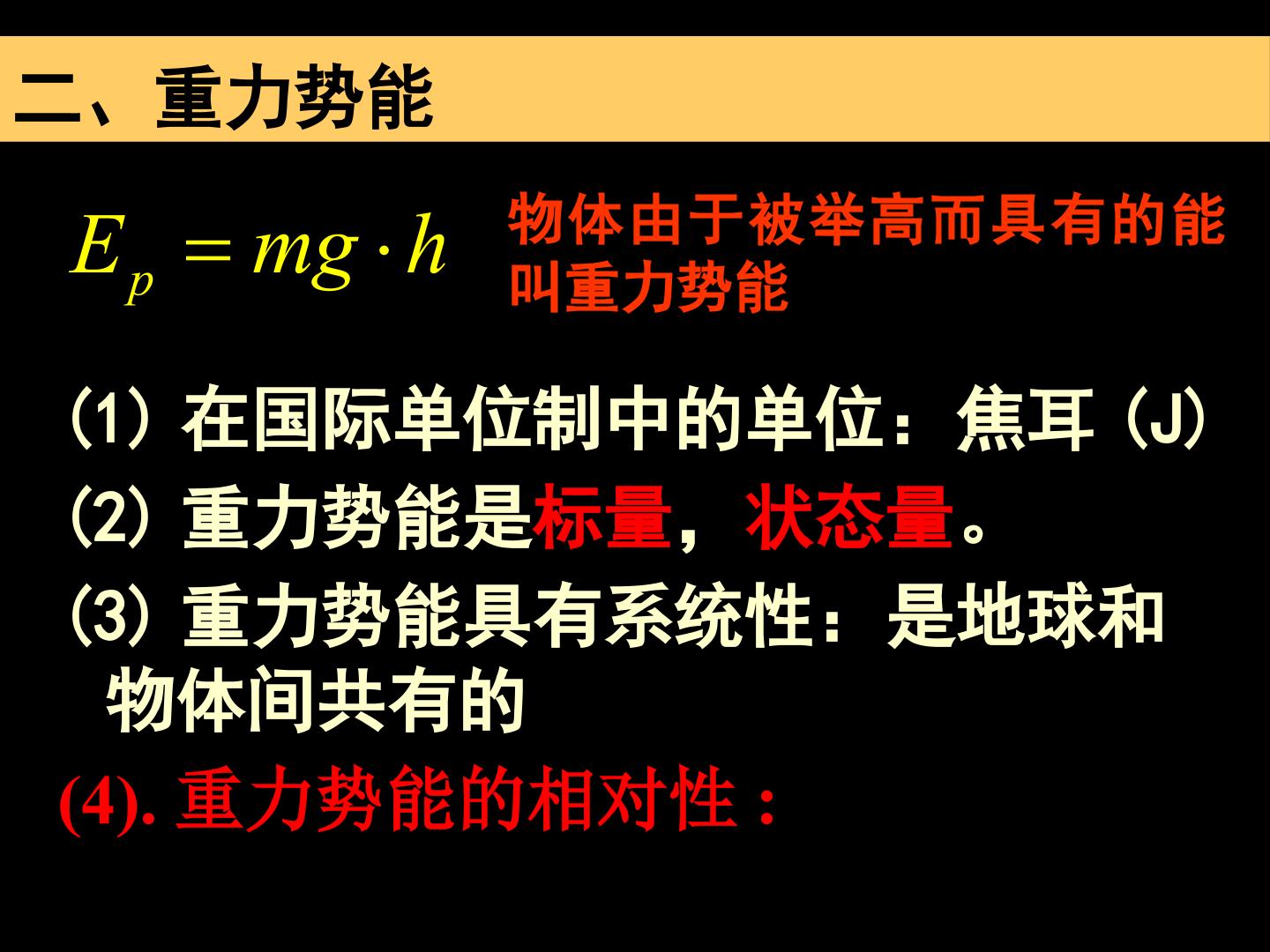 二、重力势能

$E_p = mg \cdot h$

物体由于被举高而具有的能叫重力势能

(1)在国际单位制中的单位：焦耳(J)

(2)重力势能是标量，状态量。

(3)重力势能具有系统性：是地球和物体间共有的

(4).重力势能的相对性：